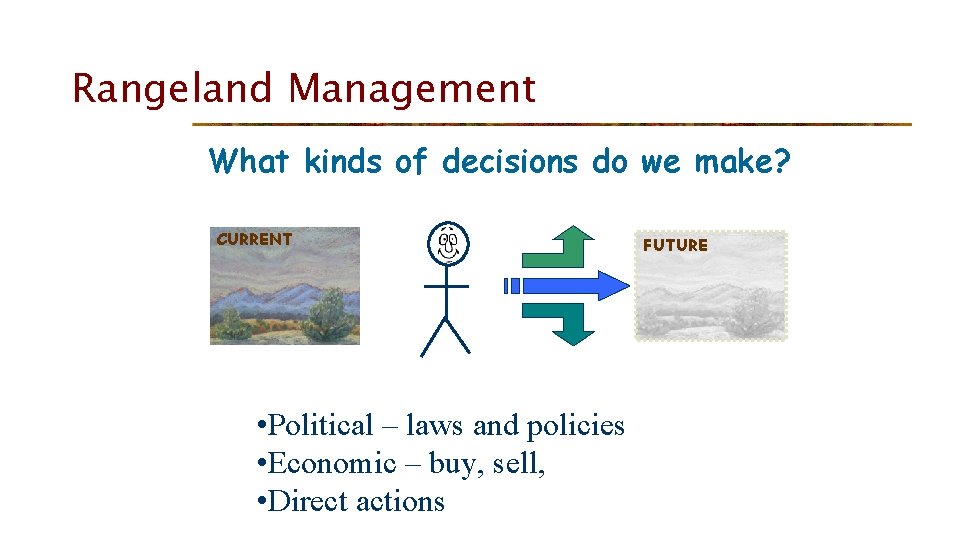 Rangeland Management

What kinds of decisions do we make?

CURRENT

FUTURE

•Political – laws and policies
•Economic – buy, sell,
•Direct actions